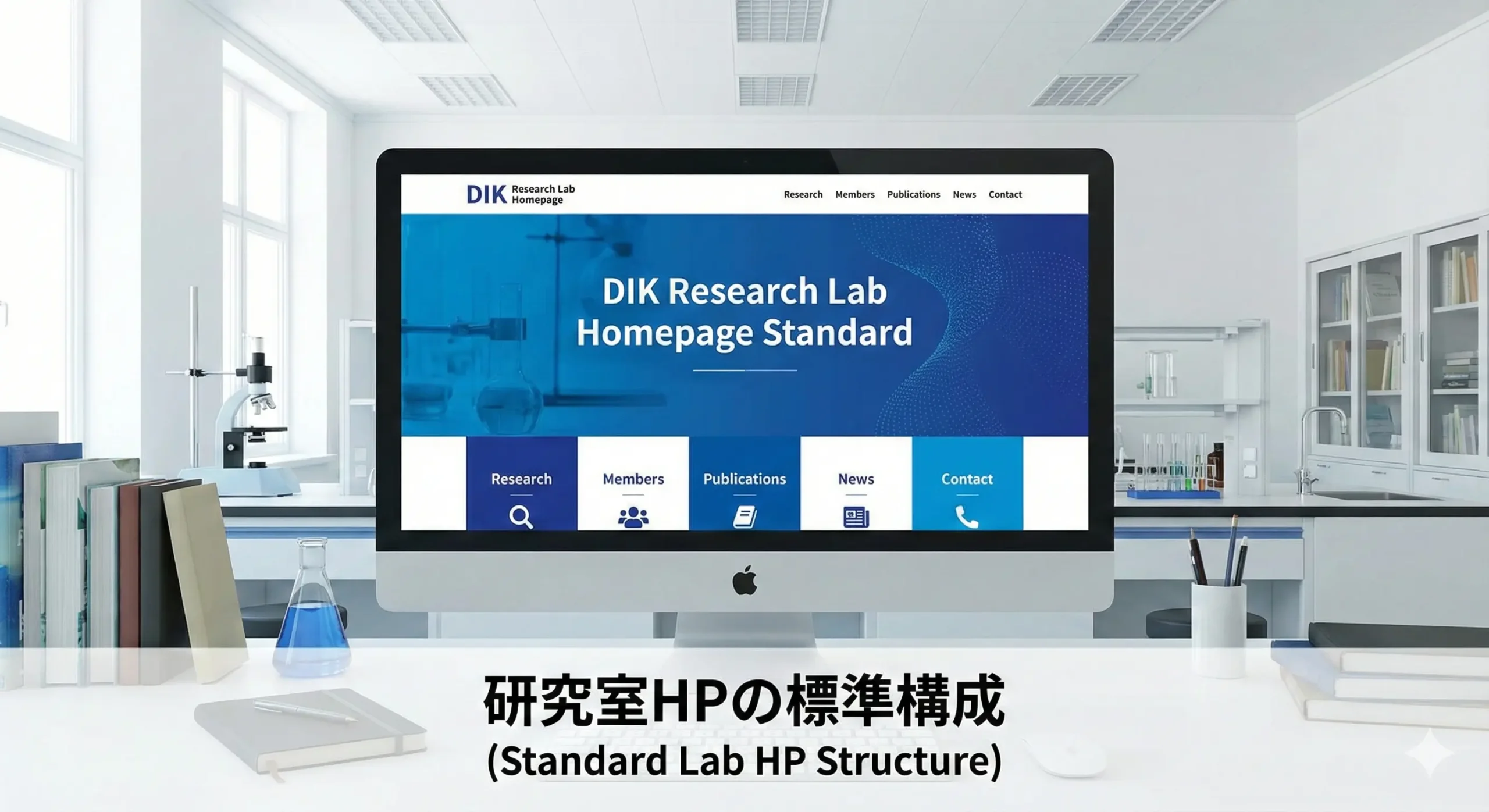 DIK Research Lab Homepage

Research Members Publications News Contact

DIK Research Lab Homepage Standard

Research

Members

Publications

News

Contact

研究室HPの標準構成
(Standard Lab HP Structure)